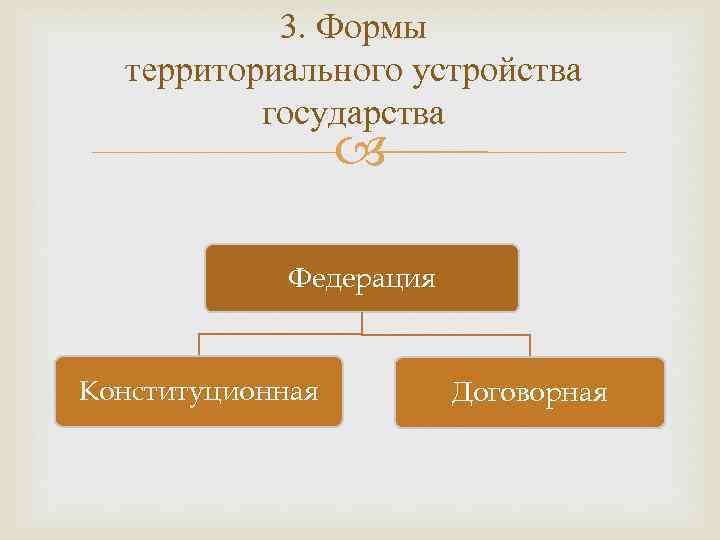 3. Формы территориального устройства государства

Федерация

Конституционная

Договорная